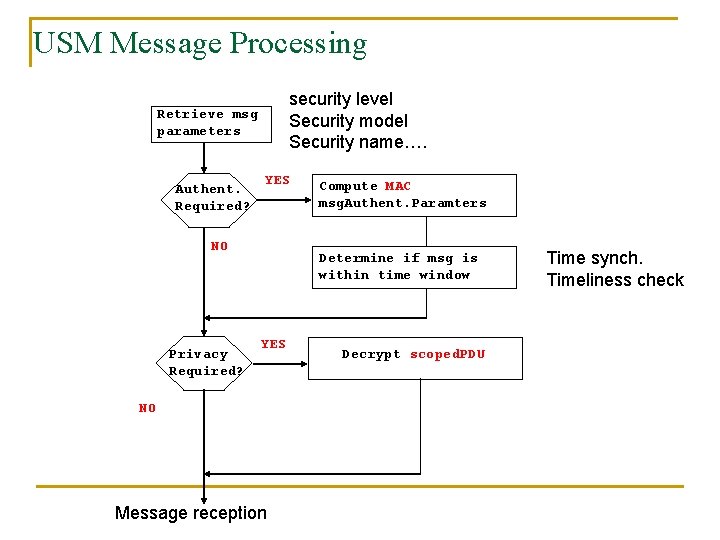 USM Message Processing

Retrieve msg parameters

security level
Security model
Security name….

Authent. Required?

YES

Compute MAC msgAuthent.Paramters

NO

Determine if msg is within time window

Time synch.
Timeliness check

Privacy Required?

YES

Decrypt scopedPDU

NO

Message reception